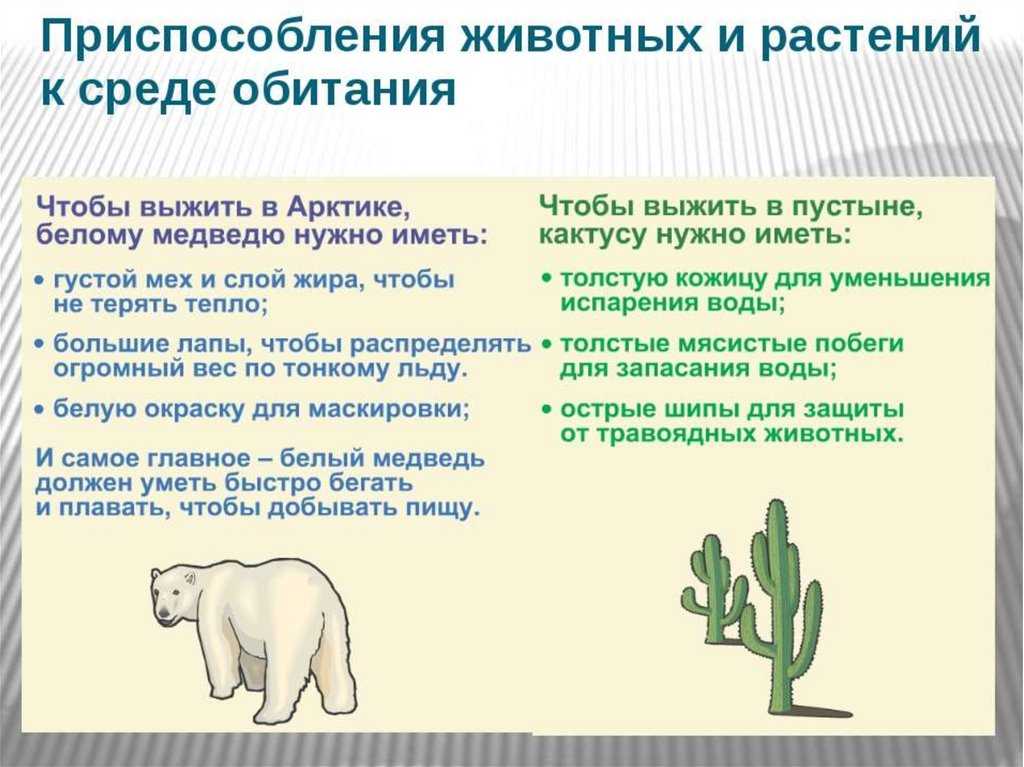 Приспособления животных и растений к среде обитания

Чтобы выжить в Арктике, белому медведю нужно иметь:

• густой мех и слой жира, чтобы не терять тепло;

• большие лапы, чтобы распределять огромный вес по тонкому льду.

• белую окраску для маскировки;

И самое главное – белый медведь должен уметь быстро бегать и плавать, чтобы добывать пищу.

Чтобы выжить в пустыне, кактусу нужно иметь:

• толстую кожицу для уменьшения испарения воды;

• толстые мясистые побеги для запасания воды;

• острые шипы для защиты от травоядных животных.